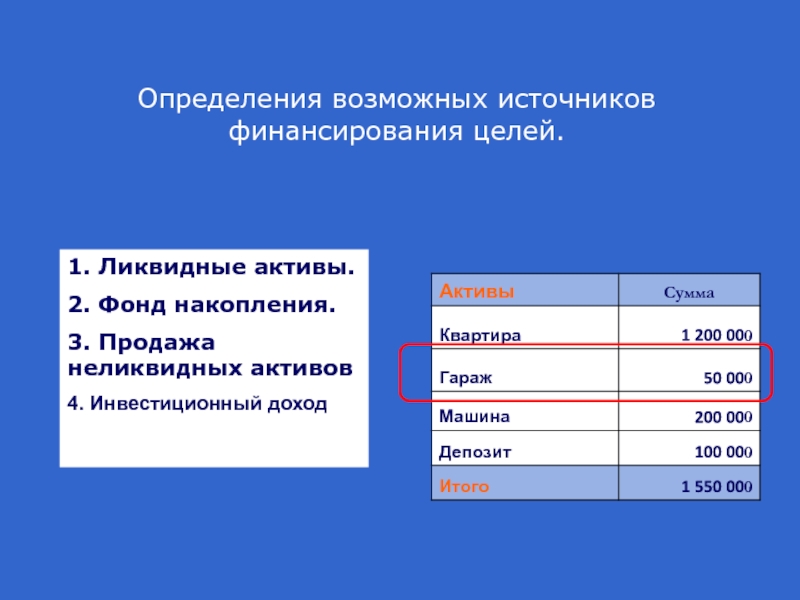 Определения возможных источников финансирования целей.

1. Ликвидные активы.

2. Фонд накопления.

3. Продажа неликвидных активов

4. Инвестиционный доход

| Активы | Сумма |
|---|---|
| Квартира | 1 200 000 |
| Гараж | 50 000 |
| Машина | 200 000 |
| Депозит | 100 000 |
| Итого | 1 550 000 |